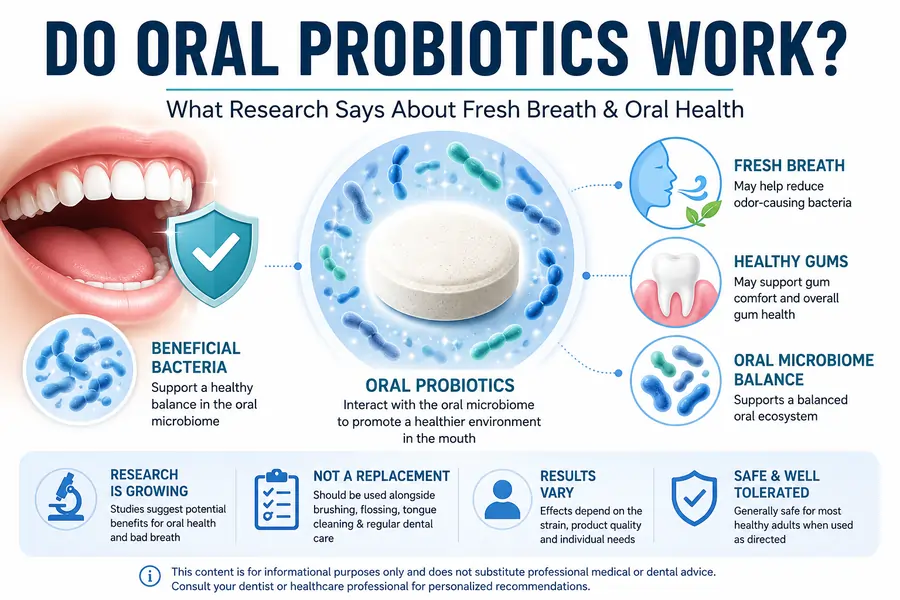 DO ORAL PROBIOTICS WORK?

What Research Says About Fresh Breath & Oral Health

BENEFICIAL BACTERIA
Support a healthy balance in the oral microbiome

ORAL PROBIOTICS
Interact with the oral microbiome to promote a healthier environment in the mouth

FRESH BREATH
May help reduce odor-causing bacteria

HEALTHY GUMS
May support gum comfort and overall gum health

ORAL MICROBIOME BALANCE
Supports a balanced oral ecosystem

RESEARCH IS GROWING
Studies suggest potential benefits for oral health and bad breath

NOT A REPLACEMENT
Should be used alongside brushing, flossing, tongue cleaning & regular dental care

RESULTS VARY
Effects depend on the strain, product quality and individual needs

SAFE & WELL TOLERATED
Generally safe for most healthy adults when used as directed

This content is for informational purposes only and does not substitute professional medical or dental advice. Consult your dentist or healthcare professional for personalized recommendations.